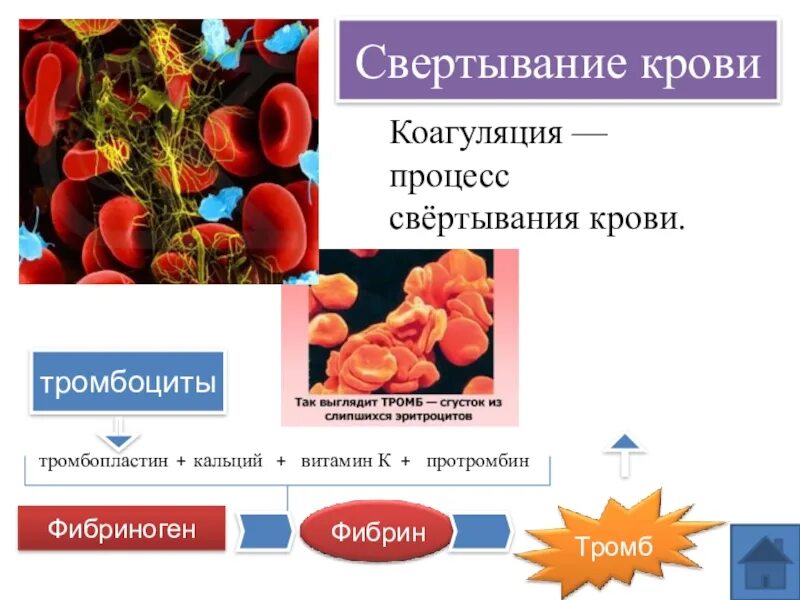 Свертывание крови

Коагуляция — процесс свёртывания крови.

Так выглядит ТРОМБ — сгусток из слипшихся эритроцитов

тромбоциты

тромбопластин + кальций + витамин К + протромбин

Фибриноген

Фибрин

Тромб